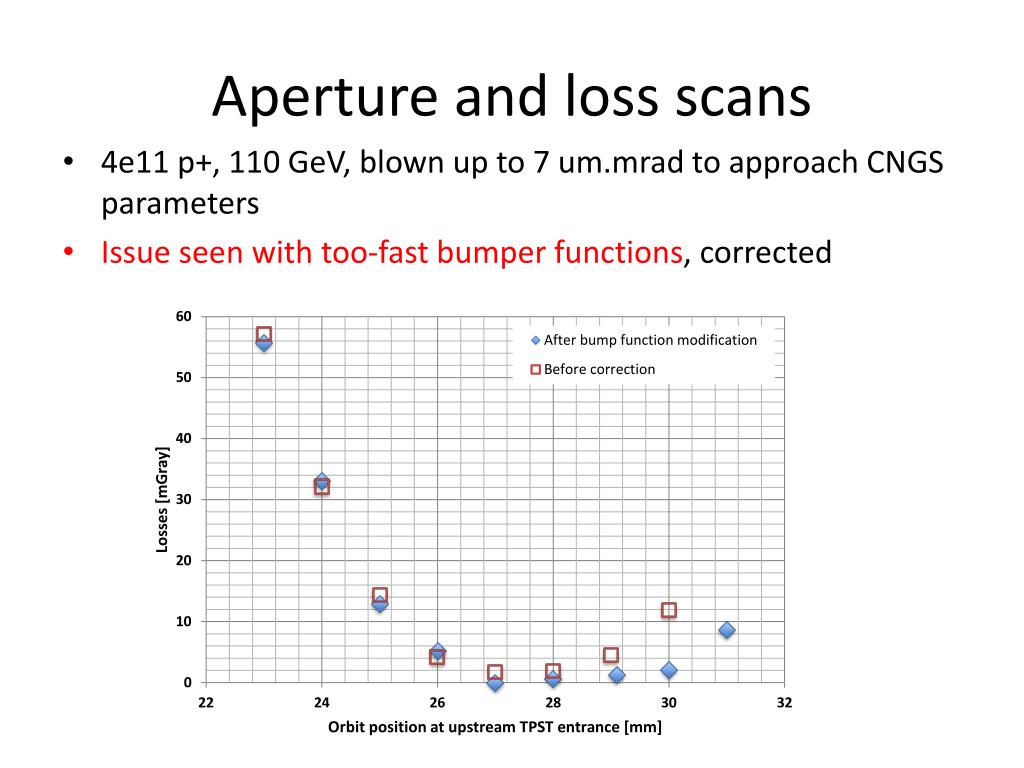 Aperture and loss scans

• 4e11 p+, 110 GeV, blown up to 7 um.mrad to approach CNGS parameters
• Issue seen with too-fast bumper functions, corrected

After bump function modification
Before correction

Losses [mGray]
60
50
40
30
20
10
0

22
24
26
28
30
32
Orbit position at upstream TPST entrance [mm]